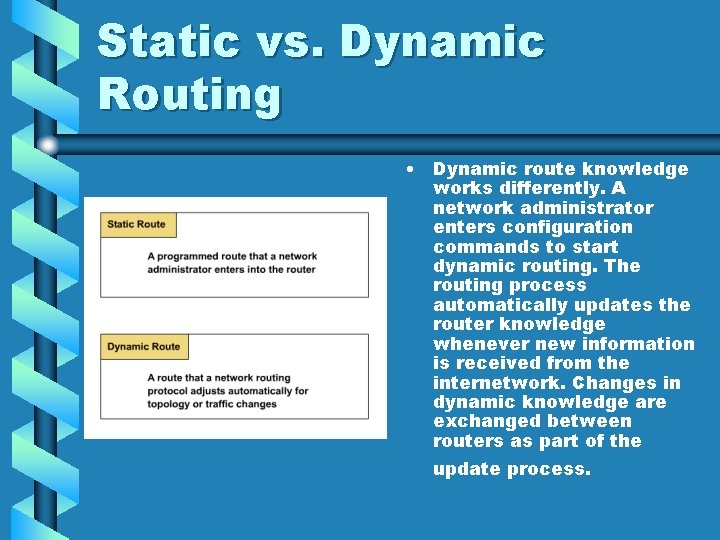 Static vs. Dynamic Routing

Static Route

A programmed route that a network administrator enters into the router

Dynamic Route

A route that a network routing protocol adjusts automatically for topology or traffic changes

• Dynamic route knowledge works differently. A network administrator enters configuration commands to start dynamic routing. The routing process automatically updates the router knowledge whenever new information is received from the internetwork. Changes in dynamic knowledge are exchanged between routers as part of the update process.